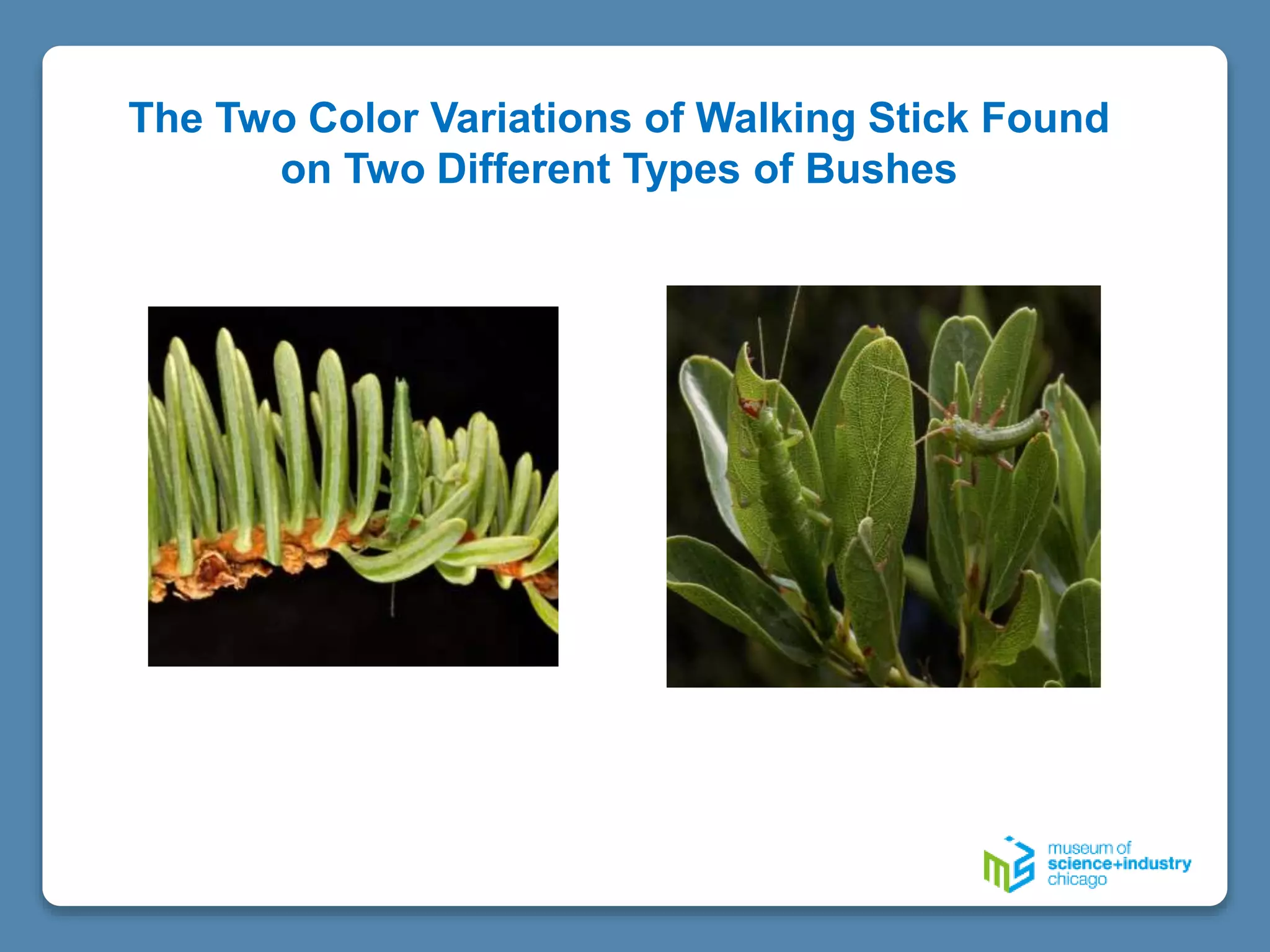 The Two Color Variations of Walking Stick Found on Two Different Types of Bushes

museum of
science+industry
chicago